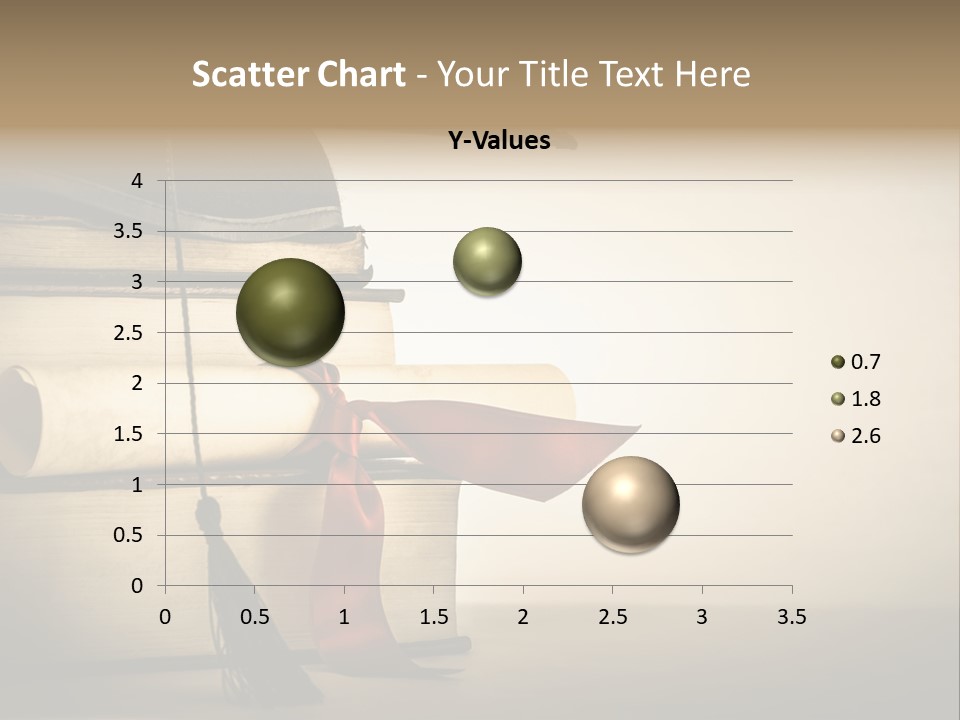 Scatter Chart - Your Title Text Here

Y-Values

4
3.5
3
2.5
2
1.5
1
0.5
0

0 0.5 1 1.5 2 2.5 3 3.5

0.7
1.8
2.6